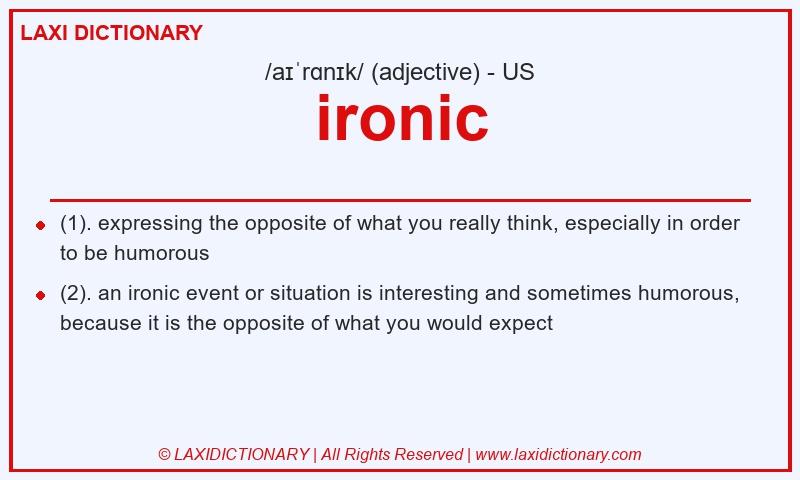 LAXI DICTIONARY

/aɪˈrɑnɪk/ (adjective) - US

ironic

(1). expressing the opposite of what you really think, especially in order to be humorous

(2). an ironic event or situation is interesting and sometimes humorous, because it is the opposite of what you would expect

© LAXIDICTIONARY | All Rights Reserved | www.laxidictionary.com